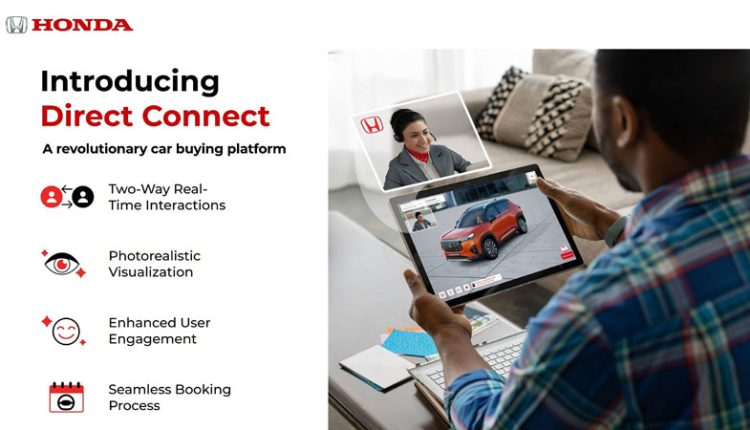 HONDA

Introducing
Direct Connect

A revolutionary car buying platform

Two-Way Real-Time Interactions

Photorealistic Visualization

Enhanced User Engagement

Seamless Booking Process